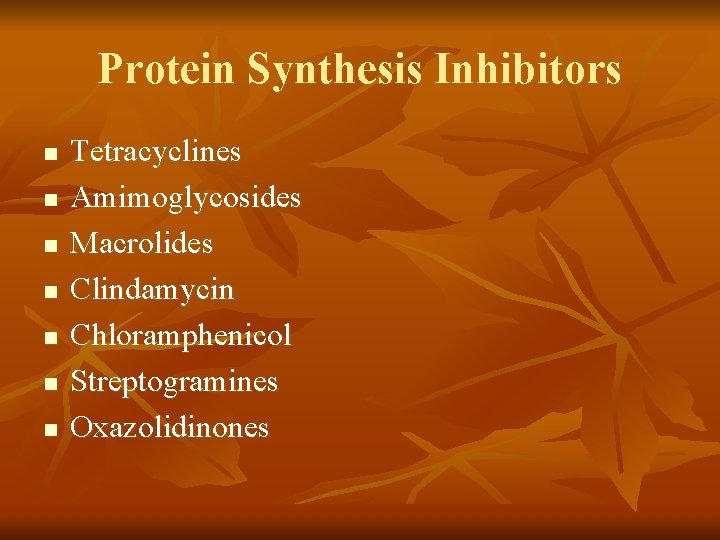 Protein Synthesis Inhibitors

- Tetracyclines
- Amimoglycosides
- Macrolides
- Clindamycin
- Chloramphenicol
- Streptogramines
- Oxazolidinones